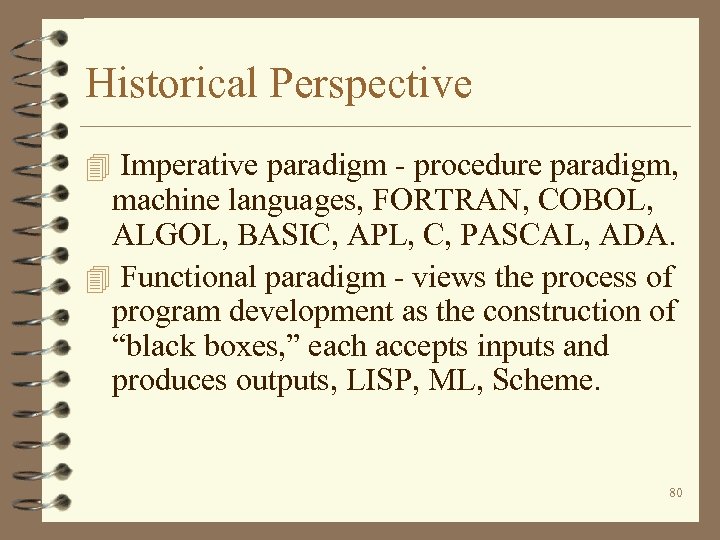 Historical Perspective

Imperative paradigm - procedure paradigm, machine languages, FORTRAN, COBOL, ALGOL, BASIC, APL, C, PASCAL, ADA.

Functional paradigm - views the process of program development as the construction of “black boxes,” each accepts inputs and produces outputs, LISP, ML, Scheme.

80